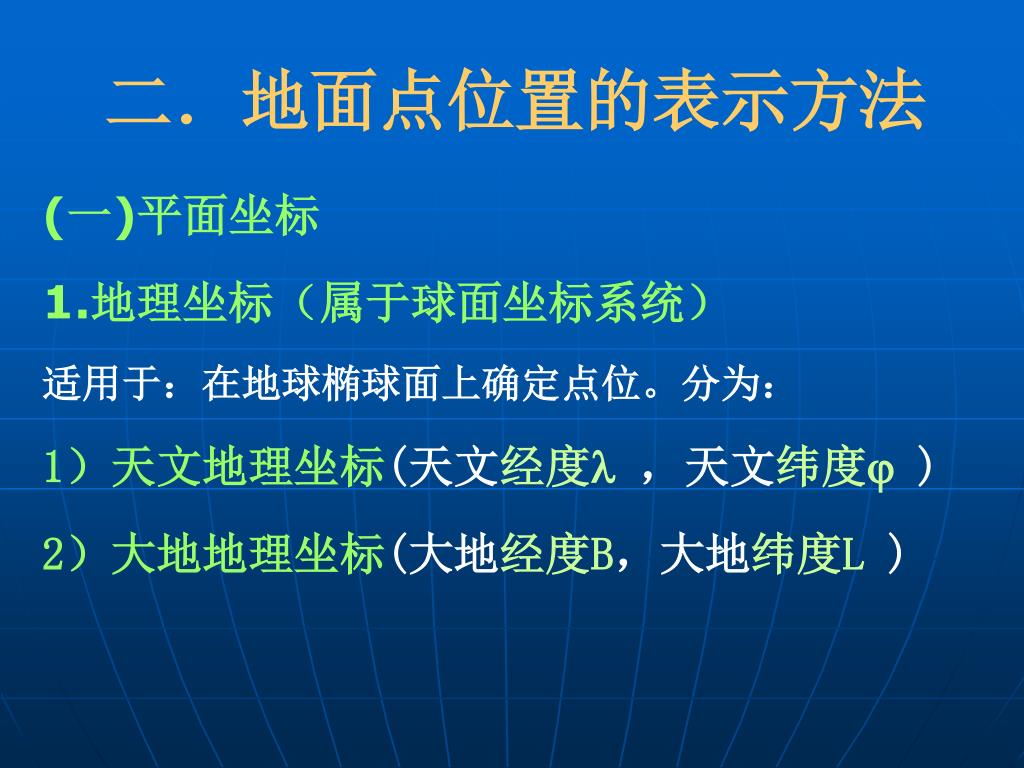 二. 地面点位置的表示方法

(一)平面坐标

1.地理坐标（属于球面坐标系统）

适用于：在地球椭球面上确定点位。分为：

1）天文地理坐标(天文经度λ ，天文纬度φ ）

2）大地地理坐标(大地经度B，大地纬度L ）